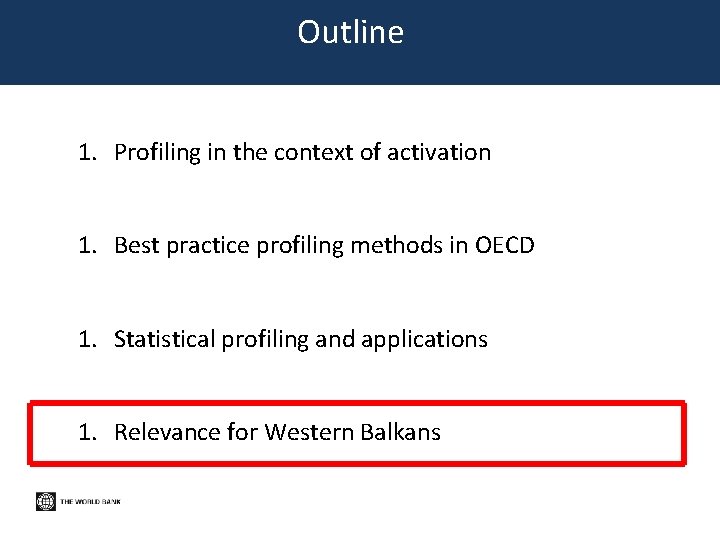 Outline

1. Profiling in the context of activation

1. Best practice profiling methods in OECD

1. Statistical profiling and applications

1. Relevance for Western Balkans

THE WORLD BANK